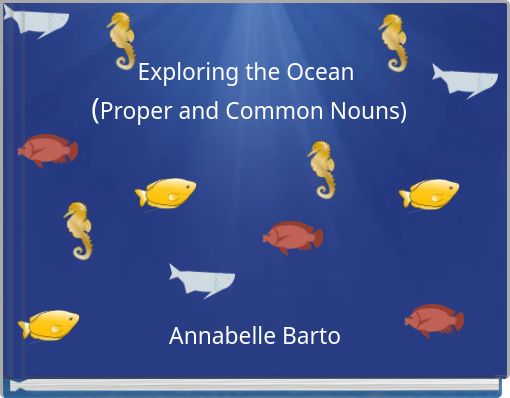 Exploring the Ocean
(Proper and Common Nouns)

Annabelle Barto